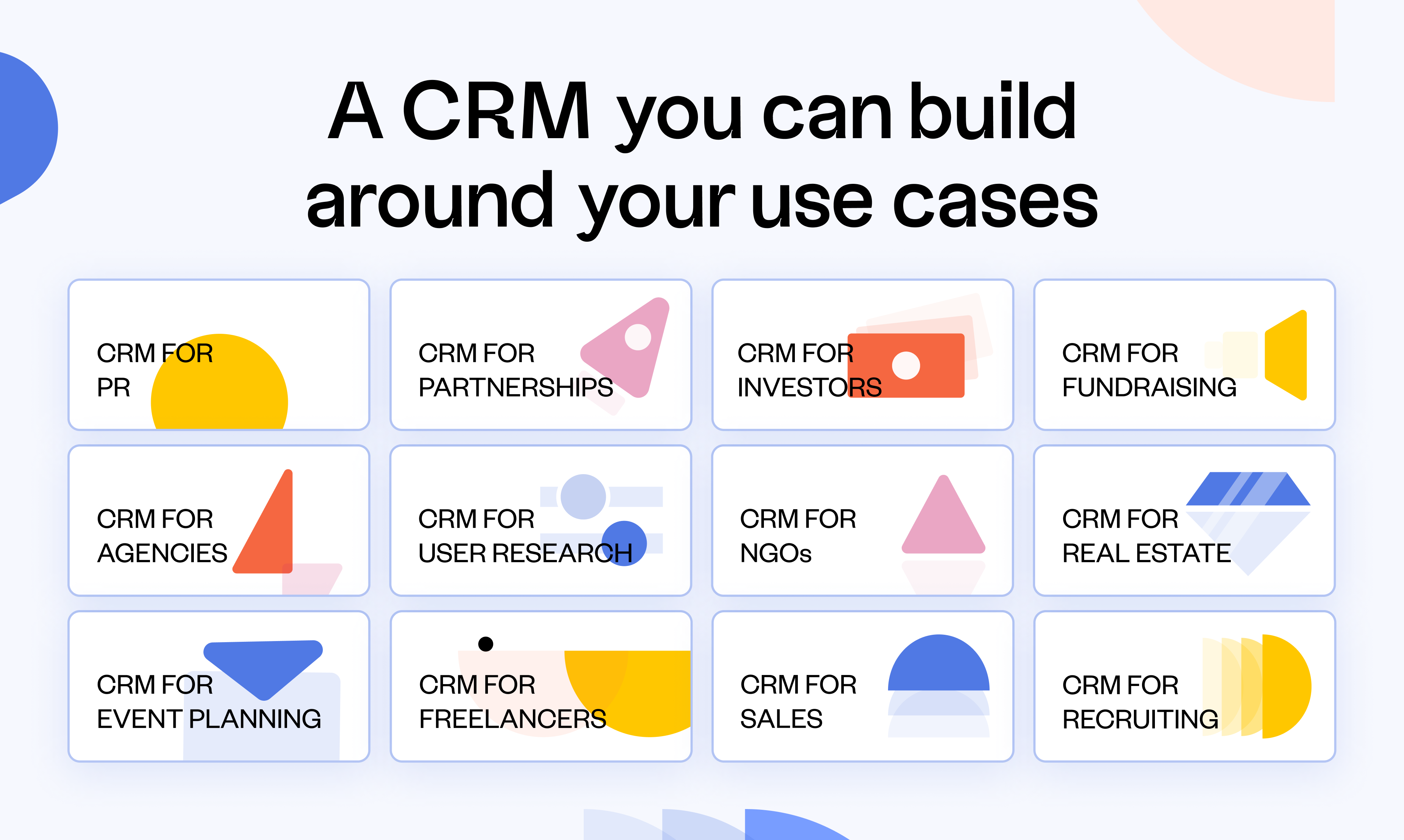 A CRM you can build around your use cases

CRM FOR PR

CRM FOR PARTNERSHIPS

CRM FOR INVESTORS

CRM FOR FUNDRAISING

CRM FOR AGENCIES

CRM FOR USER RESEARCH

CRM FOR NGOs

CRM FOR REAL ESTATE

CRM FOR EVENT PLANNING

CRM FOR FREELANCERS

CRM FOR SALES

CRM FOR RECRUITING